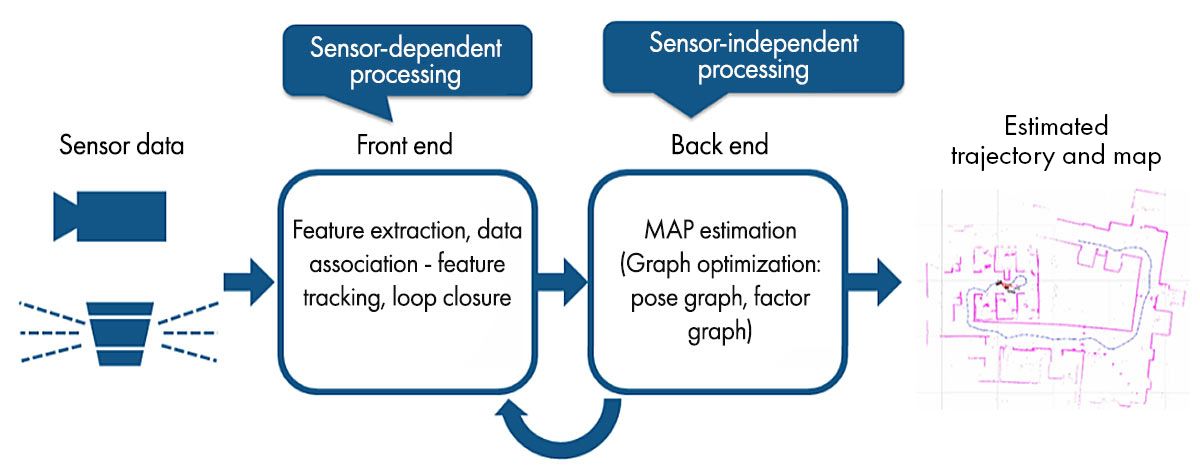 Sensor-dependent processing

Sensor-independent processing

Sensor data

Front end

Feature extraction, data association - feature tracking, loop closure

Back end

MAP estimation (Graph optimization: pose graph, factor graph)

Estimated trajectory and map